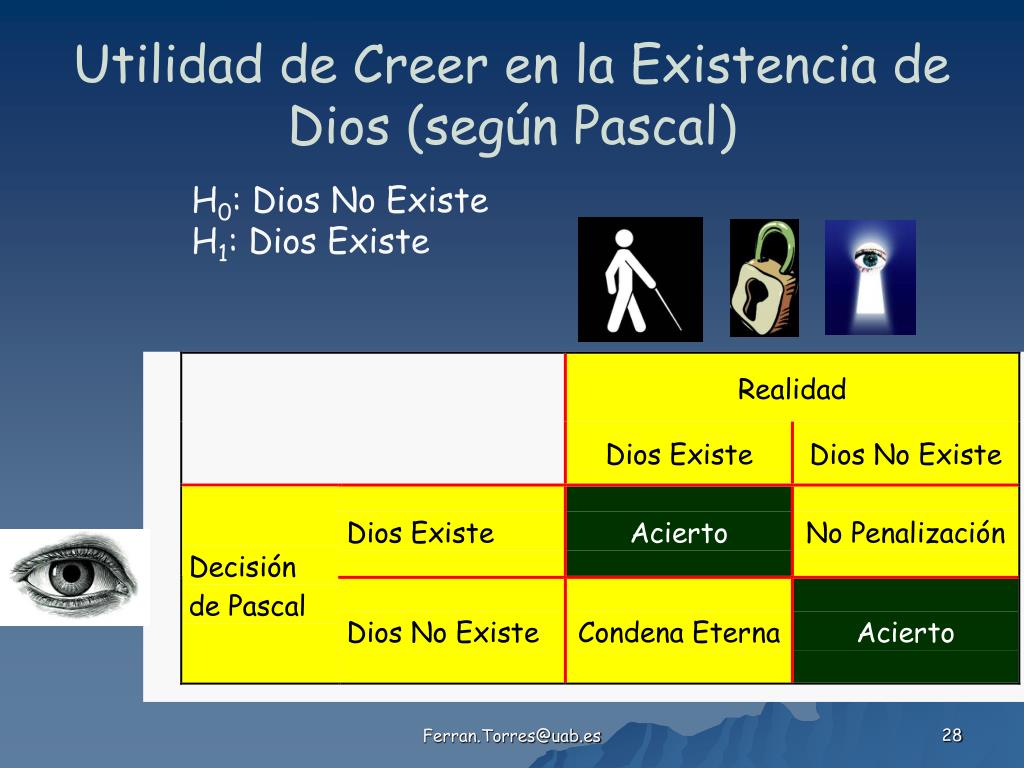 Utilidad de Creer en la Existencia de Dios (según Pascal)

$H_0$: Dios No Existe
$H_1$: Dios Existe

| | | Realidad | |
|---|---|---|---|
| | | Dios Existe | Dios No Existe |
| Decisión de Pascal | Dios Existe | Acierto | No Penalización |
| | Dios No Existe | Condena Eterna | Acierto |

Ferran.Torres@uab.es

28